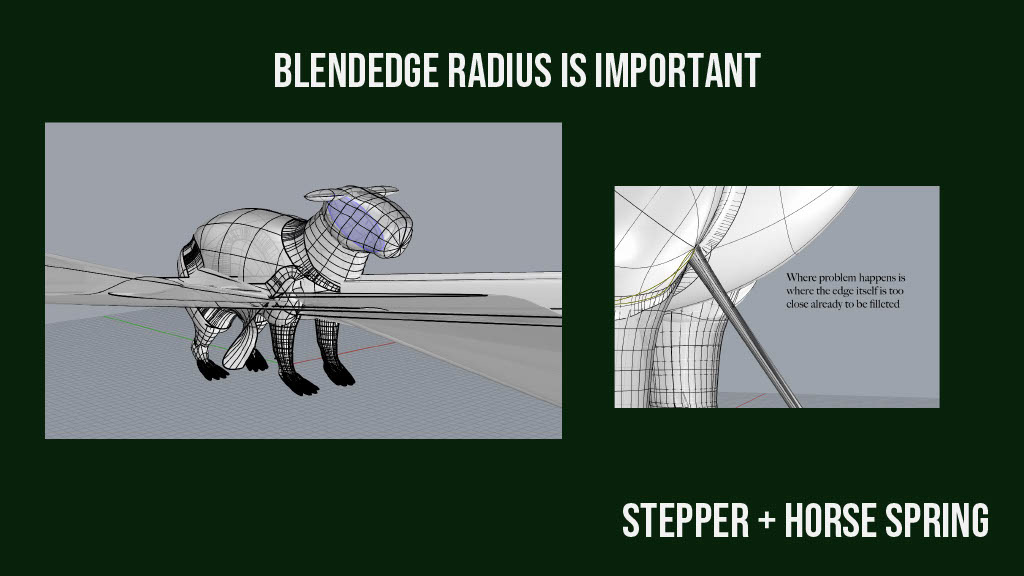 BLENDEDGE RADIUS IS IMPORTANT

Where problem happens is where the edge itself is too close already to be filleted

STEPPER + HORSE SPRING